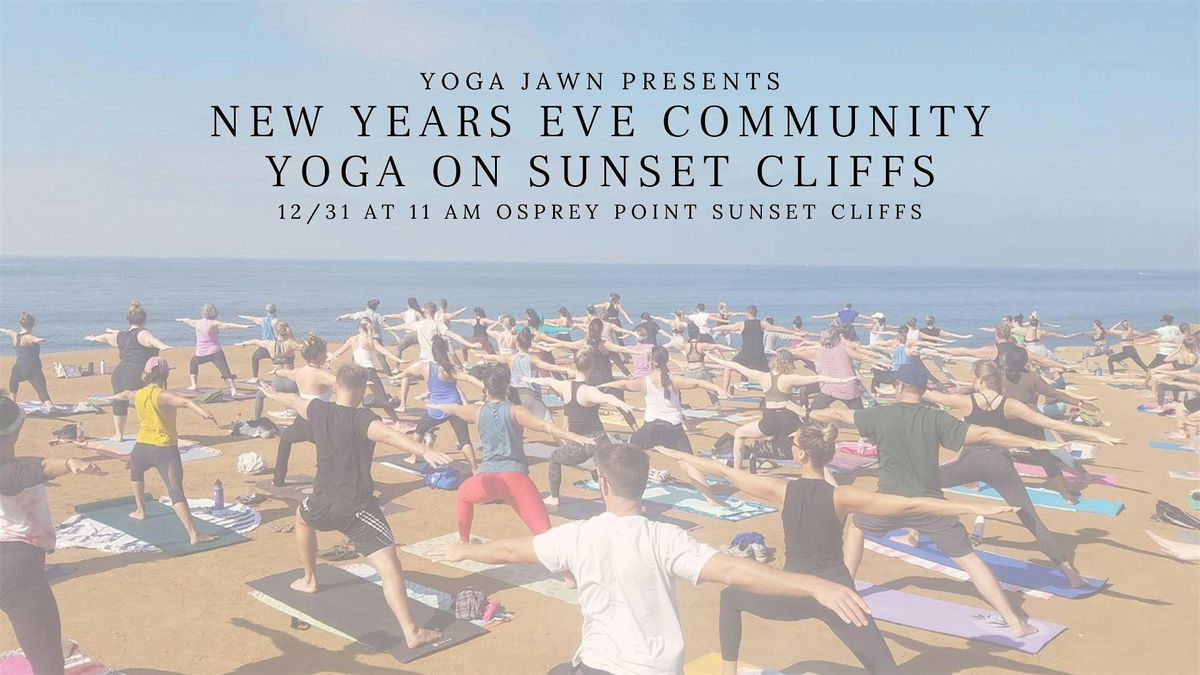 YOGA JAWN PRESENTS
NEW YEARS EVE COMMUNITY YOGA ON SUNSET CLIFFS
12/31 AT 11 AM OSPREY POINT SUNSET CLIFFS